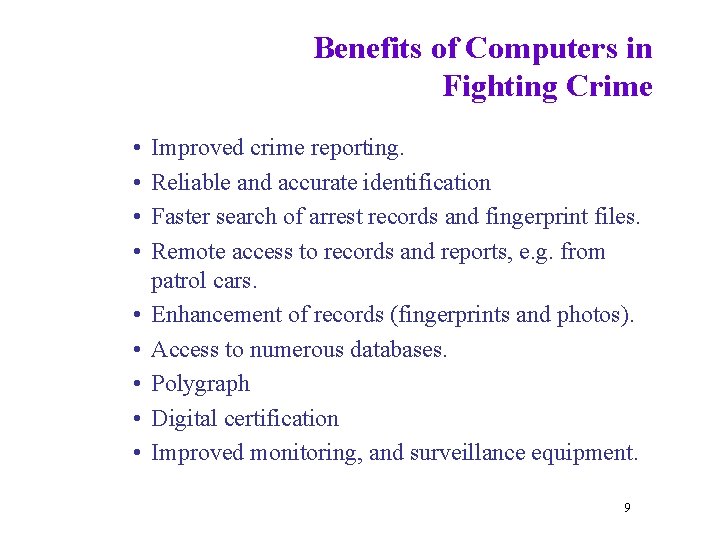 Benefits of Computers in Fighting Crime

• Improved crime reporting.
• Reliable and accurate identification
• Faster search of arrest records and fingerprint files.
• Remote access to records and reports, e.g. from patrol cars.
• Enhancement of records (fingerprints and photos).
• Access to numerous databases.
• Polygraph
• Digital certification
• Improved monitoring, and surveillance equipment.

9